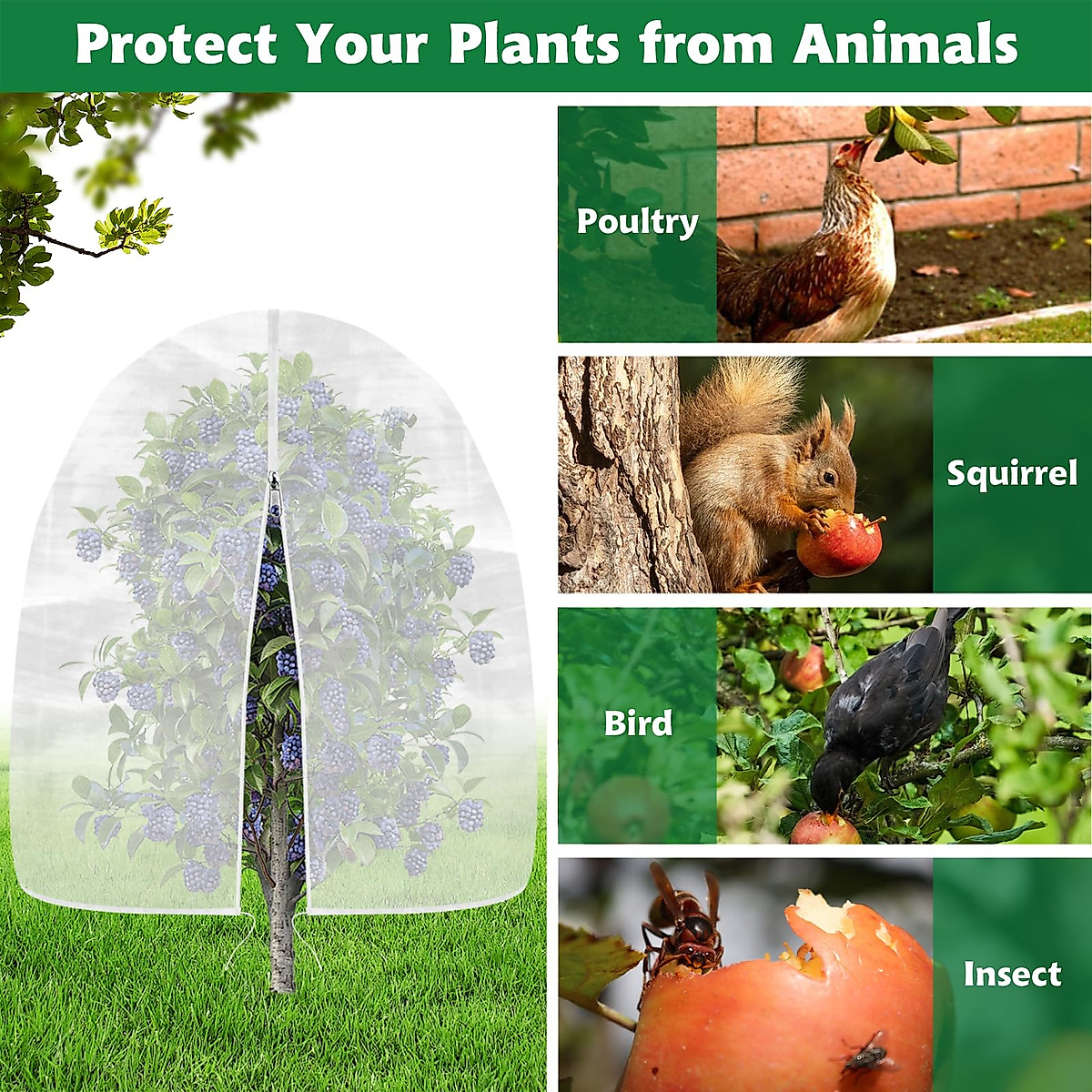 Protect Your Plants from Animals

Poultry

Squirrel

Bird

Insect